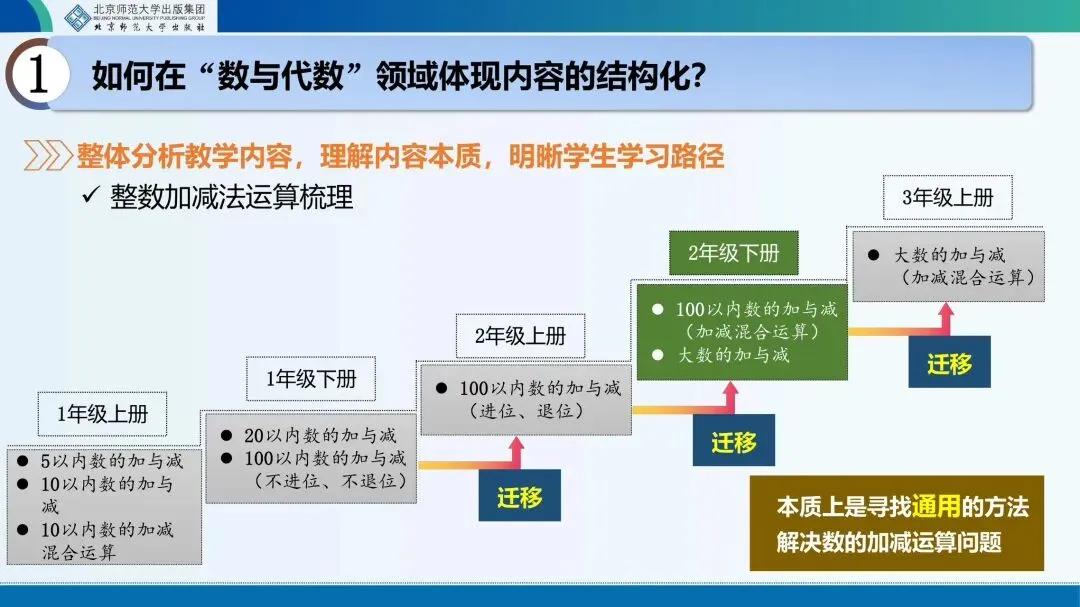 北京师范大学出版集团
BEIJING NORMAL UNIVERSITY PUBLISHING GROUP
北京师范大学出版社

1 如何在“数与代数”领域体现内容的结构化?

整体分析教学内容，理解内容本质，明晰学生学习路径

✓ 整数加减法运算梳理

1年级上册

● 5以内数的加与减
● 10以内数的加与减
● 10以内数的加减混合运算

1年级下册

● 20以内数的加与减
● 100以内数的加与减（不进位、不退位）

迁移

2年级上册

● 100以内数的加与减（进位、退位）

迁移

2年级下册

● 100以内数的加与减（加减混合运算）
● 大数的加与减

迁移

3年级上册

● 大数的加与减（加减混合运算）

本质上是寻找通用的方法解决数的加减运算问题